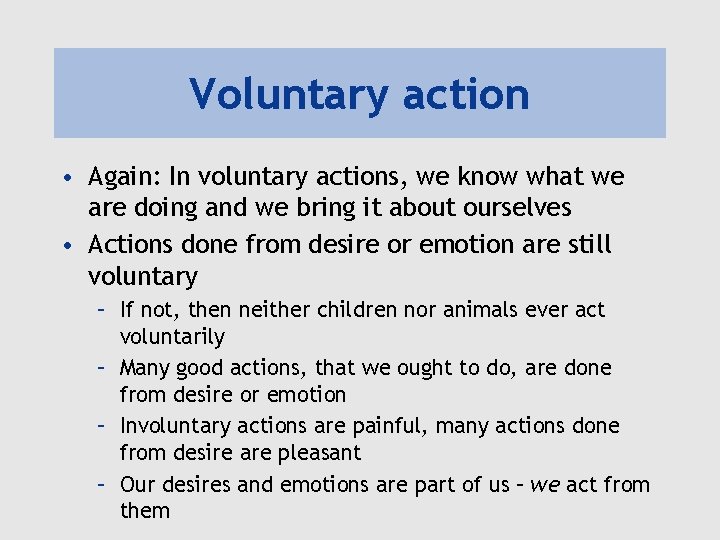 Voluntary action

• Again: In voluntary actions, we know what we are doing and we bring it about ourselves
• Actions done from desire or emotion are still voluntary
  – If not, then neither children nor animals ever act voluntarily
  – Many good actions, that we ought to do, are done from desire or emotion
  – Involuntary actions are painful, many actions done from desire are pleasant
  – Our desires and emotions are part of us – we act from them